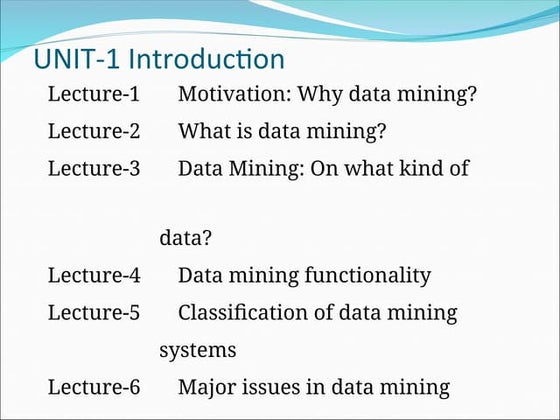 UNIT-1 Introduction

Lecture-1 Motivation: Why data mining?

Lecture-2 What is data mining?

Lecture-3 Data Mining: On what kind of data?

Lecture-4 Data mining functionality

Lecture-5 Classification of data mining systems

Lecture-6 Major issues in data mining